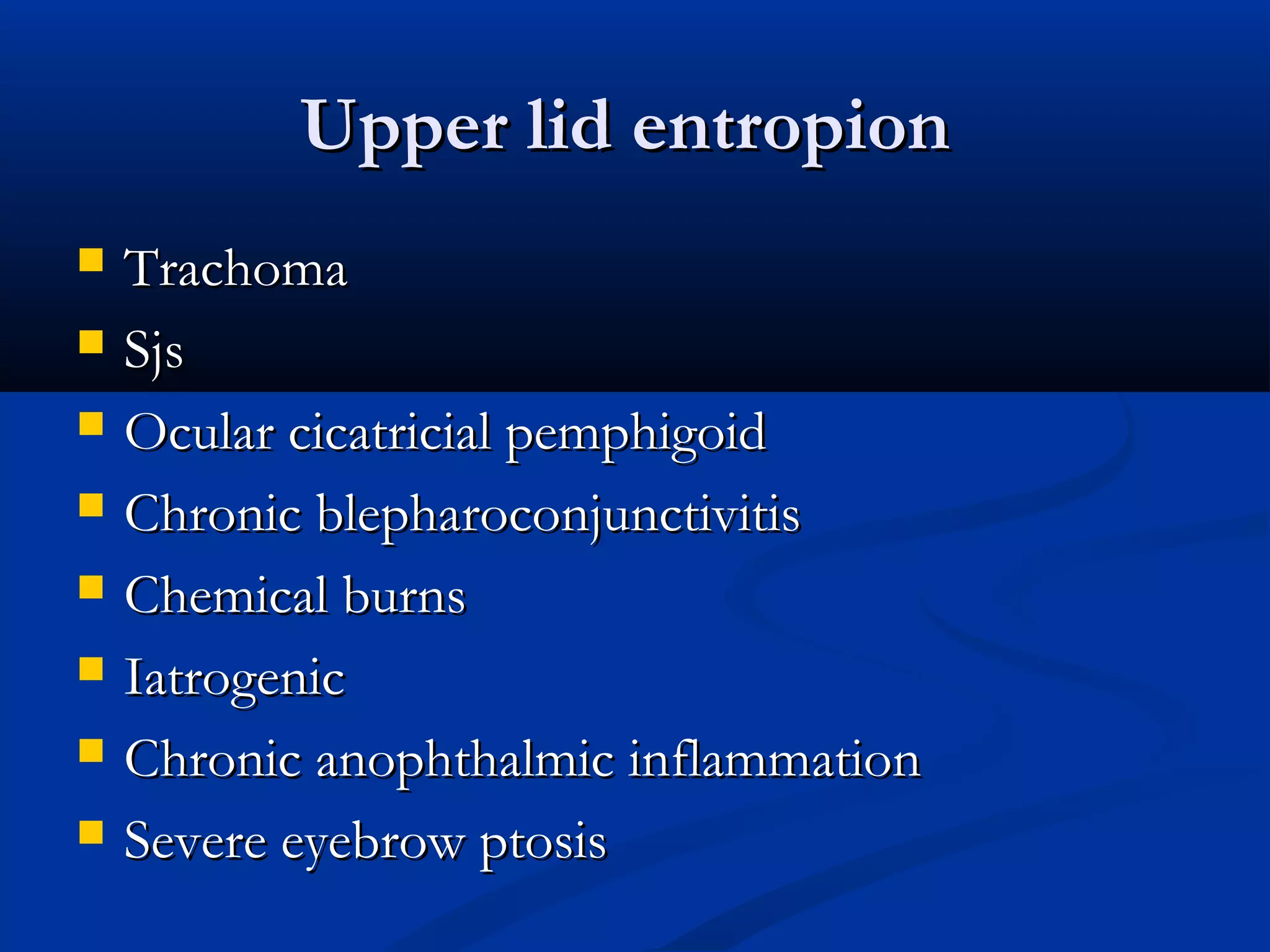 Upper lid entropion

- Trachoma
- Sjs
- Ocular cicatricial pemphigoid
- Chronic blepharoconjunctivitis
- Chemical burns
- Iatrogenic
- Chronic anophthalmic inflammation
- Severe eyebrow ptosis